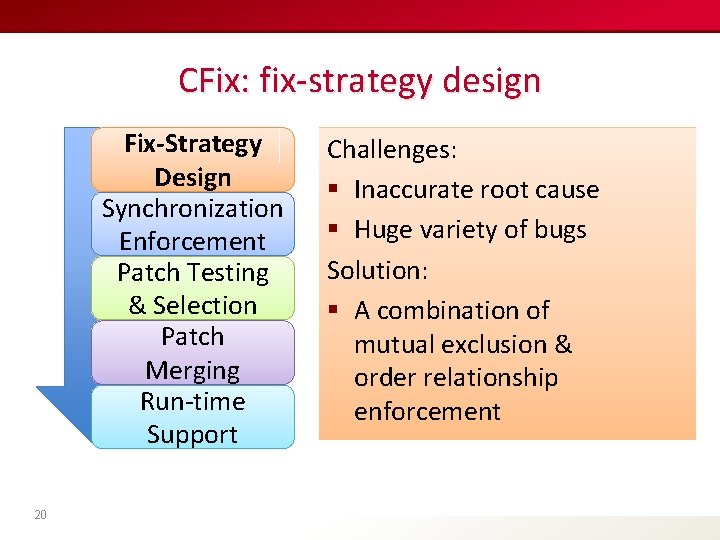 CFix: fix-strategy design

Fix-Strategy Design

Synchronization Enforcement

Patch Testing & Selection

Patch Merging

Run-time Support

Challenges:
▪ Inaccurate root cause
▪ Huge variety of bugs
Solution:
▪ A combination of mutual exclusion & order relationship enforcement

20